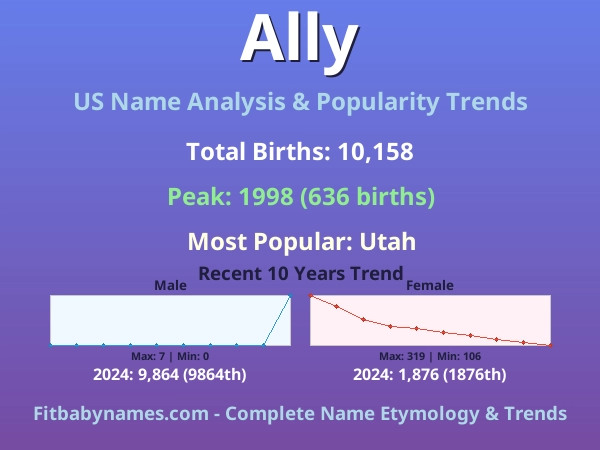 Ally

US Name Analysis & Popularity Trends

Total Births: 10,158

Peak: 1998 (636 births)

Most Popular: Utah

Recent 10 Years Trend

Male

Max: 7 | Min: 0

2024: 9,864 (9864th)

Female

Max: 319 | Min: 106

2024: 1,876 (1876th)

Fitbabynames.com - Complete Name Etymology & Trends